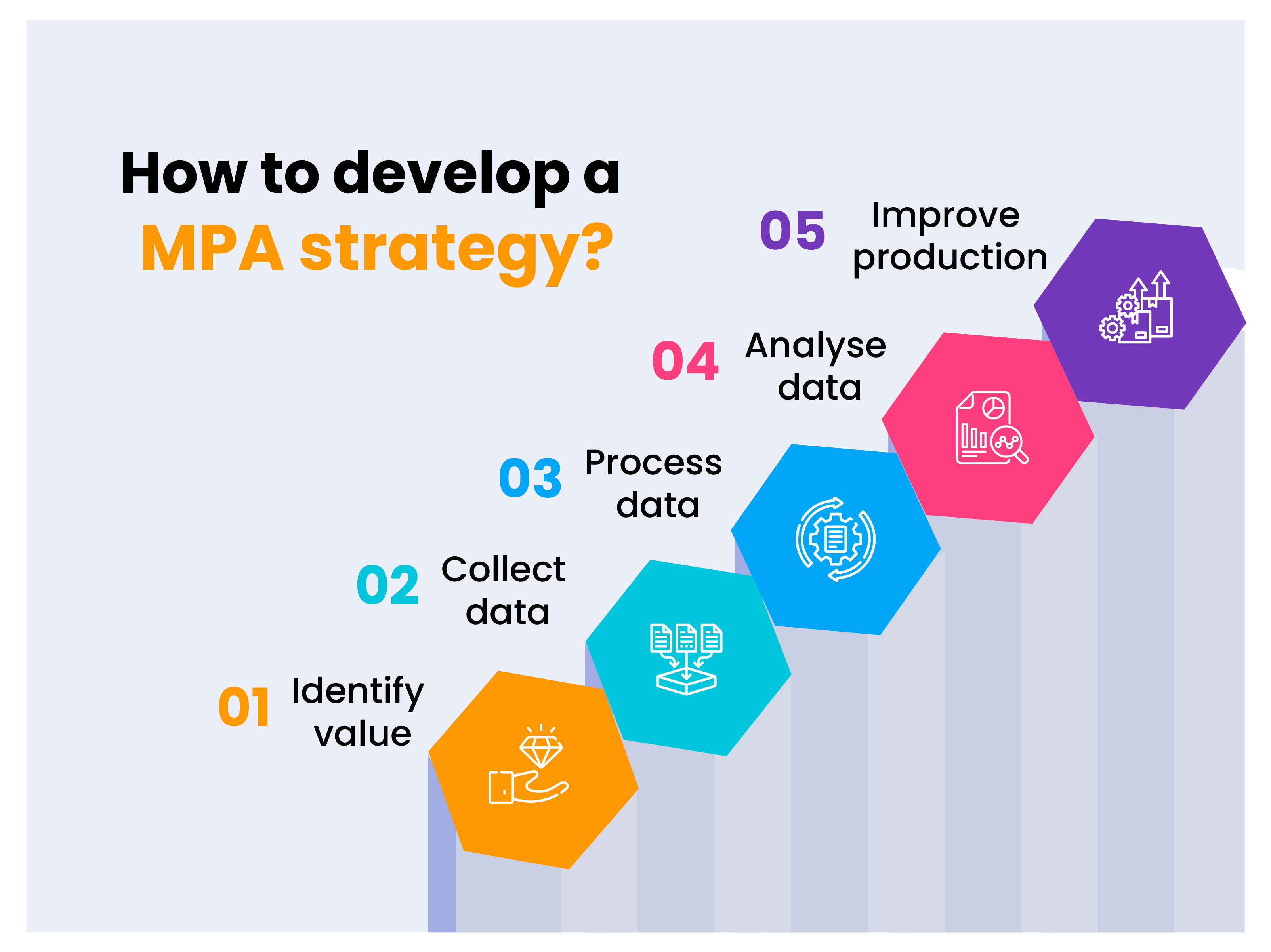 How to develop a MPA strategy?

05 Improve production

04 Analyse data

03 Process data

02 Collect data

01 Identify value